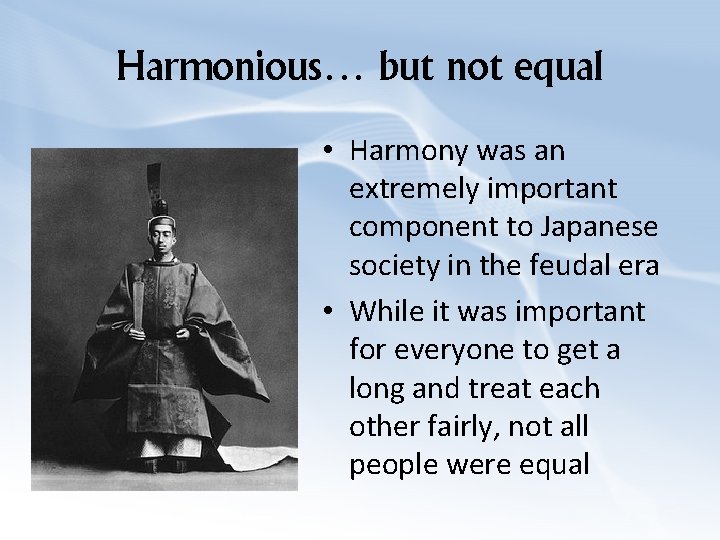 Harmonious… but not equal

• Harmony was an extremely important component to Japanese society in the feudal era

• While it was important for everyone to get a long and treat each other fairly, not all people were equal